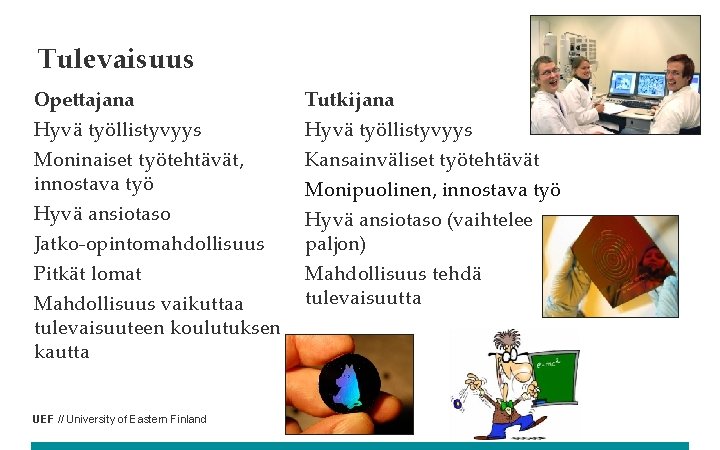 Tulevaisuus

Opettajana

Hyvä työllistyvyys

Moninaiset työtehtävät, innostava työ

Hyvä ansiotaso

Jatko-opintomahdollisuus

Pitkät lomat

Mahdollisuus vaikuttaa tulevaisuuteen koulutuksen kautta

Tutkijana

Hyvä työllistyvyys

Kansainväliset työtehtävät

Monipuolinen, innostava työ

Hyvä ansiotaso (vaihtelee paljon)

Mahdollisuus tehdä tulevaisuutta

$e=mc^2$

UEF // University of Eastern Finland